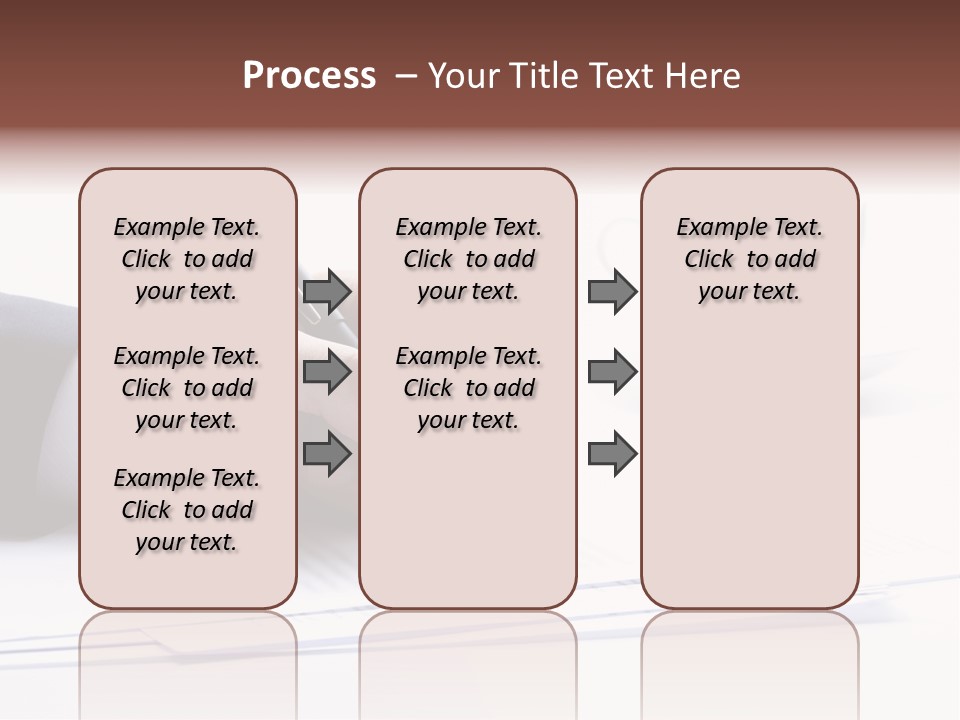 Process – Your Title Text Here

Example Text. Click to add your text.

Example Text. Click to add your text.

Example Text. Click to add your text.

Example Text. Click to add your text.

Example Text. Click to add your text.

Example Text. Click to add your text.